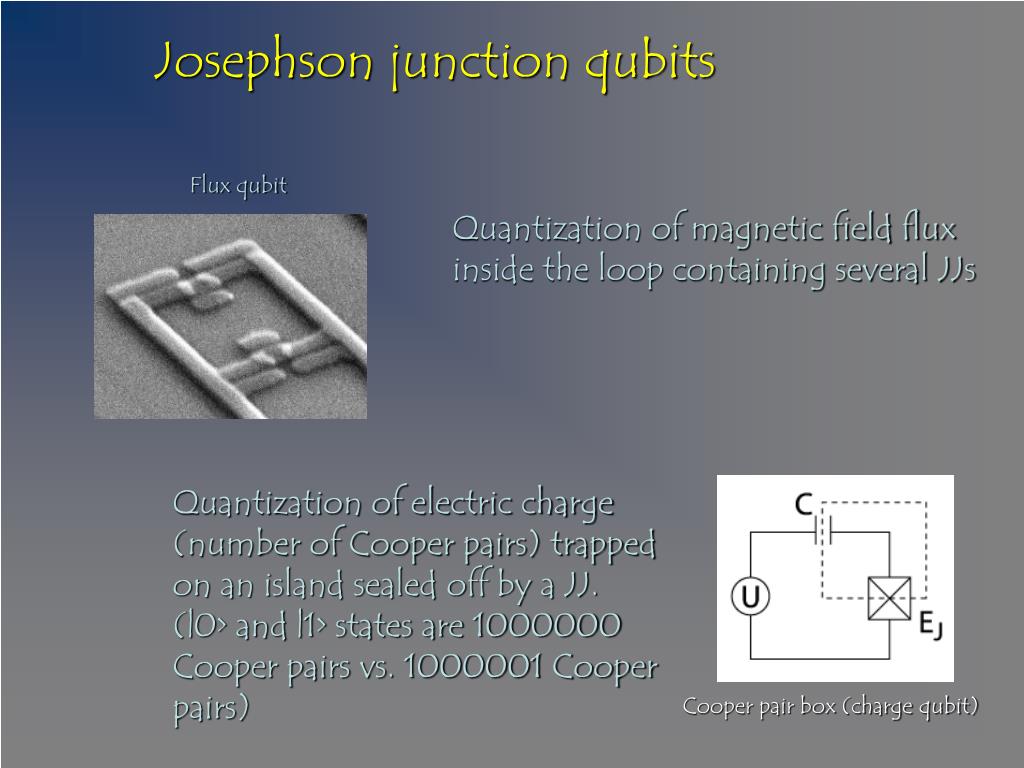 Josephson junction qubits

Flux qubit

Quantization of magnetic field flux inside the loop containing several JJs

Quantization of electric charge (number of Cooper pairs) trapped on an island sealed off by a JJ. (|0> and |1> states are 1000000 Cooper pairs vs. 1000001 Cooper pairs)

C
U
$E_J$

Cooper pair box (charge qubit)